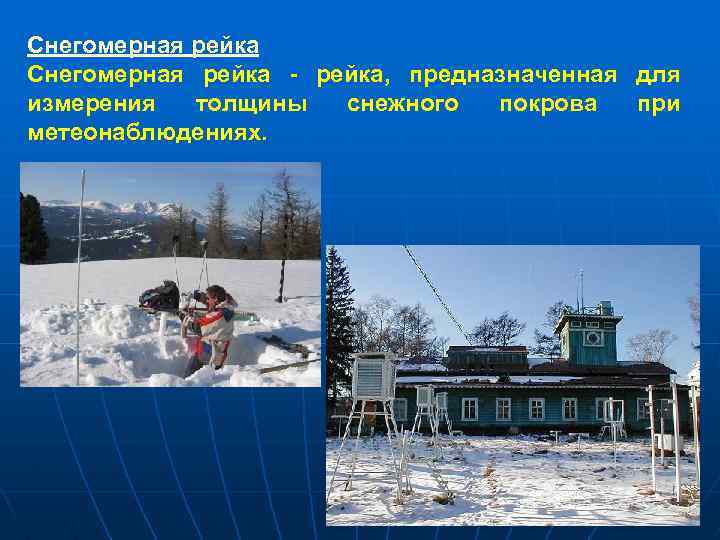 Снегомерная рейка

Снегомерная рейка - рейка, предназначенная для измерения толщины снежного покрова при метеонаблюдениях.